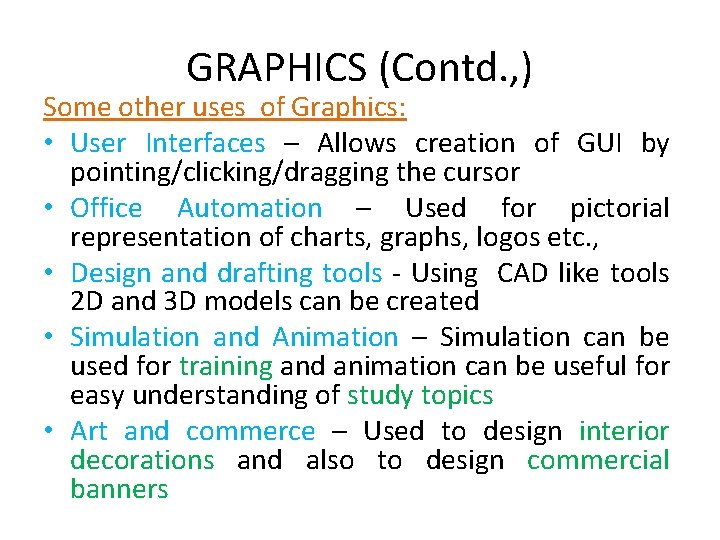 GRAPHICS (Contd.,)

Some other uses of Graphics:

• User Interfaces – Allows creation of GUI by pointing/clicking/dragging the cursor
• Office Automation – Used for pictorial representation of charts, graphs, logos etc.,
• Design and drafting tools - Using CAD like tools 2D and 3D models can be created
• Simulation and Animation – Simulation can be used for training and animation can be useful for easy understanding of study topics
• Art and commerce – Used to design interior decorations and also to design commercial banners